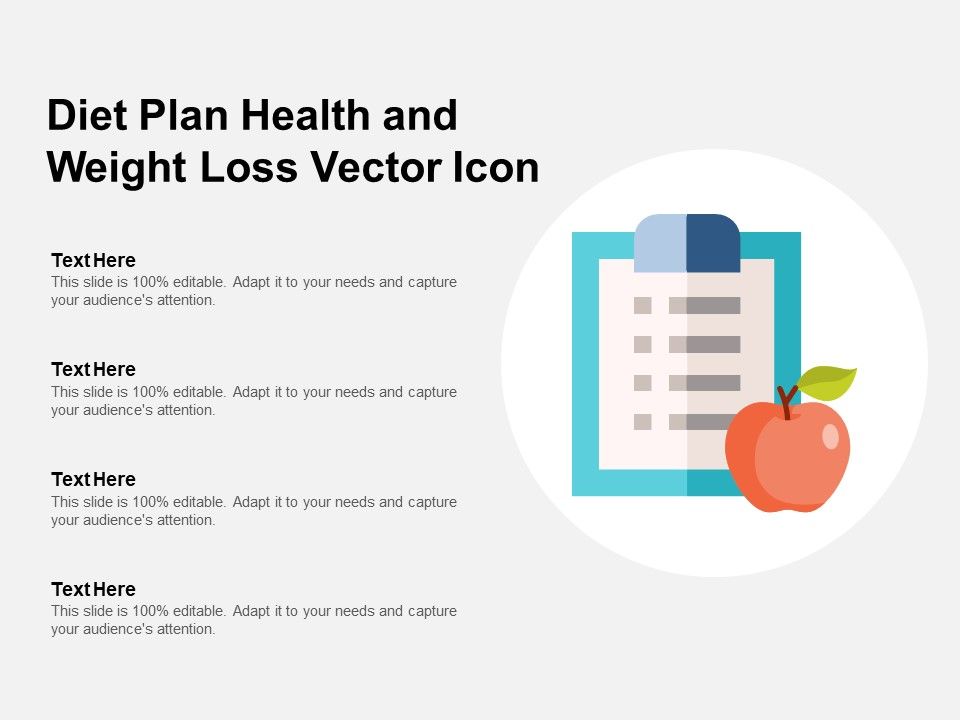 Diet Plan Health and Weight Loss Vector Icon

Text Here
This slide is 100% editable. Adapt it to your needs and capture your audience's attention.

Text Here
This slide is 100% editable. Adapt it to your needs and capture your audience's attention.

Text Here
This slide is 100% editable. Adapt it to your needs and capture your audience's attention.

Text Here
This slide is 100% editable. Adapt it to your needs and capture your audience's attention.